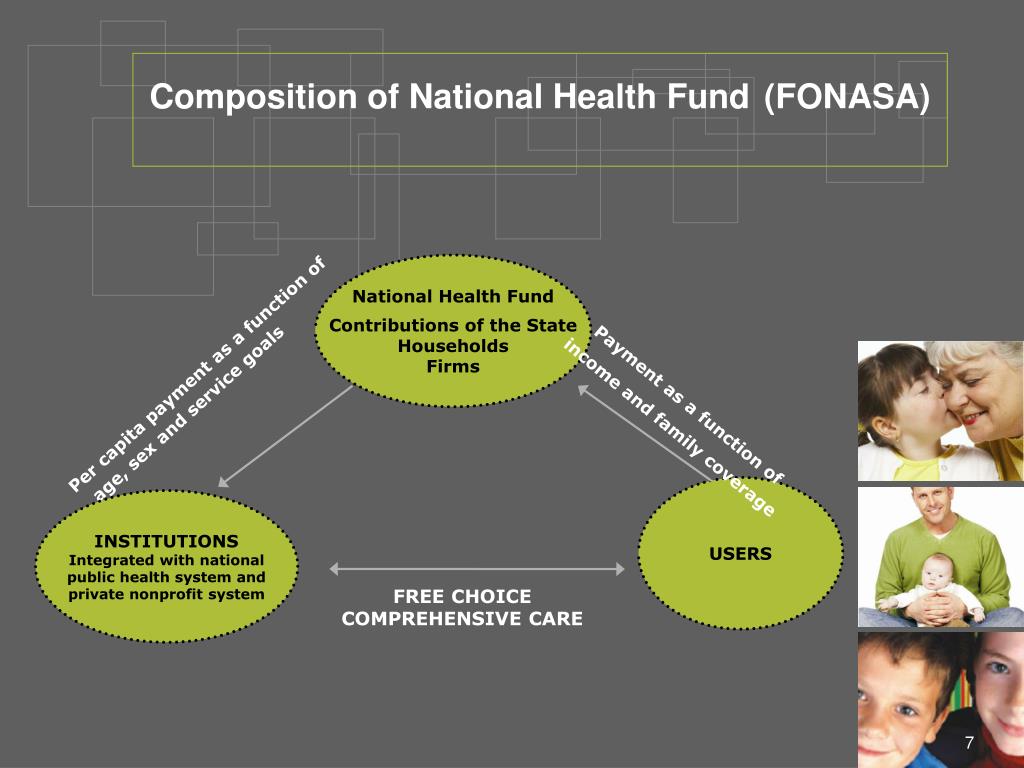 Composition of National Health Fund (FONASA)

National Health Fund

Contributions of the State
Households
Firms

Per capita payment as a function of age, sex and service goals

Payment as a function of income and family coverage

INSTITUTIONS
Integrated with national public health system and private nonprofit system

USERS

FREE CHOICE
COMPREHENSIVE CARE

7